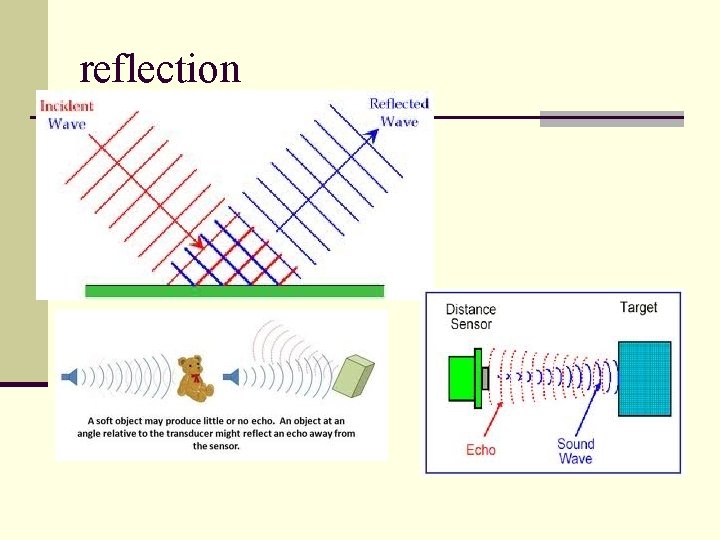 reflection

Incident Wave

Reflected Wave

A soft object may produce little or no echo. An object at an angle relative to the transducer might reflect an echo away from the sensor.

Distance Sensor

Target

Echo

Sound Wave